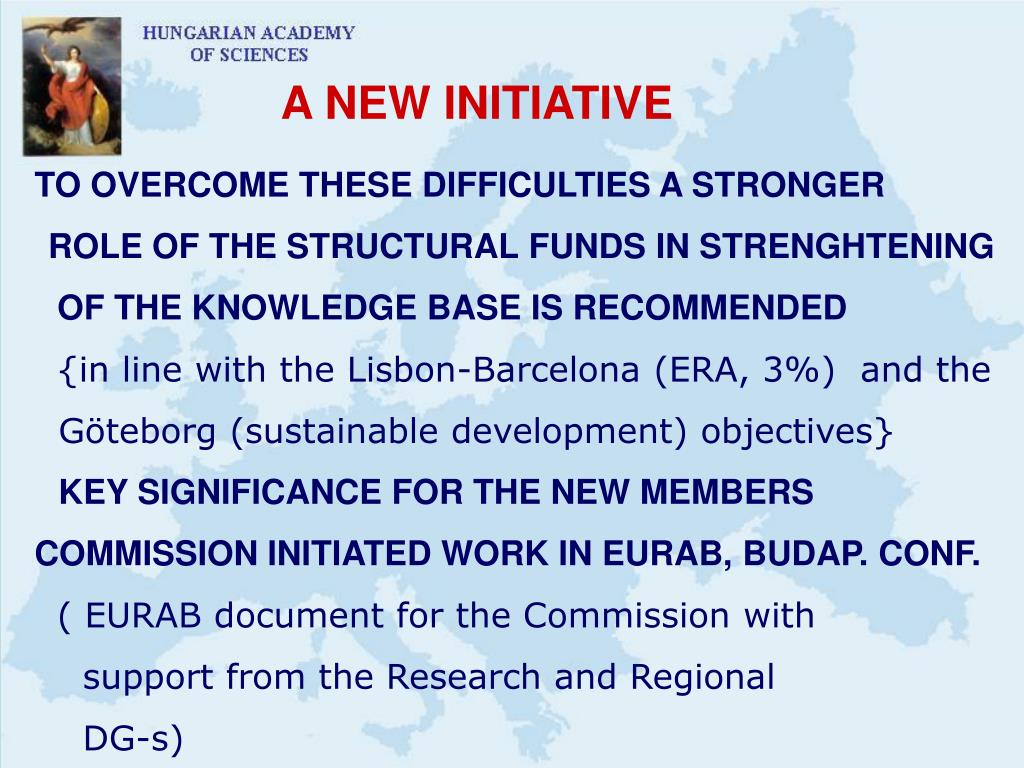 HUNGARIAN ACADEMY
OF SCIENCES

A NEW INITIATIVE

TO OVERCOME THESE DIFFICULTIES A STRONGER ROLE OF THE STRUCTURAL FUNDS IN STRENGHTENING OF THE KNOWLEDGE BASE IS RECOMMENDED {in line with the Lisbon-Barcelona (ERA, 3%) and the Göteborg (sustainable development) objectives}

KEY SIGNIFICANCE FOR THE NEW MEMBERS

COMMISSION INITIATED WORK IN EURAB, BUDAP. CONF.

( EURAB document for the Commission with support from the Research and Regional DG-s)